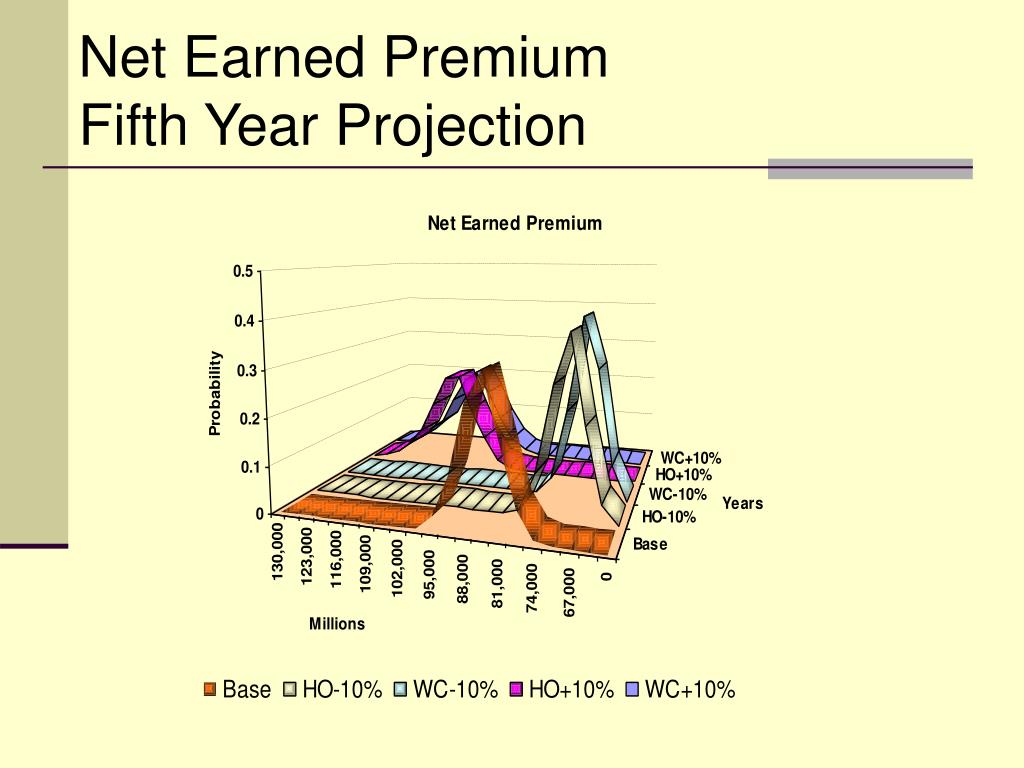 Net Earned Premium
Fifth Year Projection

Net Earned Premium

Probability

0.5
0.4
0.3
0.2
0.1
0

130,000
123,000
116,000
109,000
102,000
95,000
88,000
81,000
74,000
67,000
0

Millions

WC+10%
HO+10%
WC-10%
HO-10%
Base

Years

Base HO-10% WC-10% HO+10% WC+10%